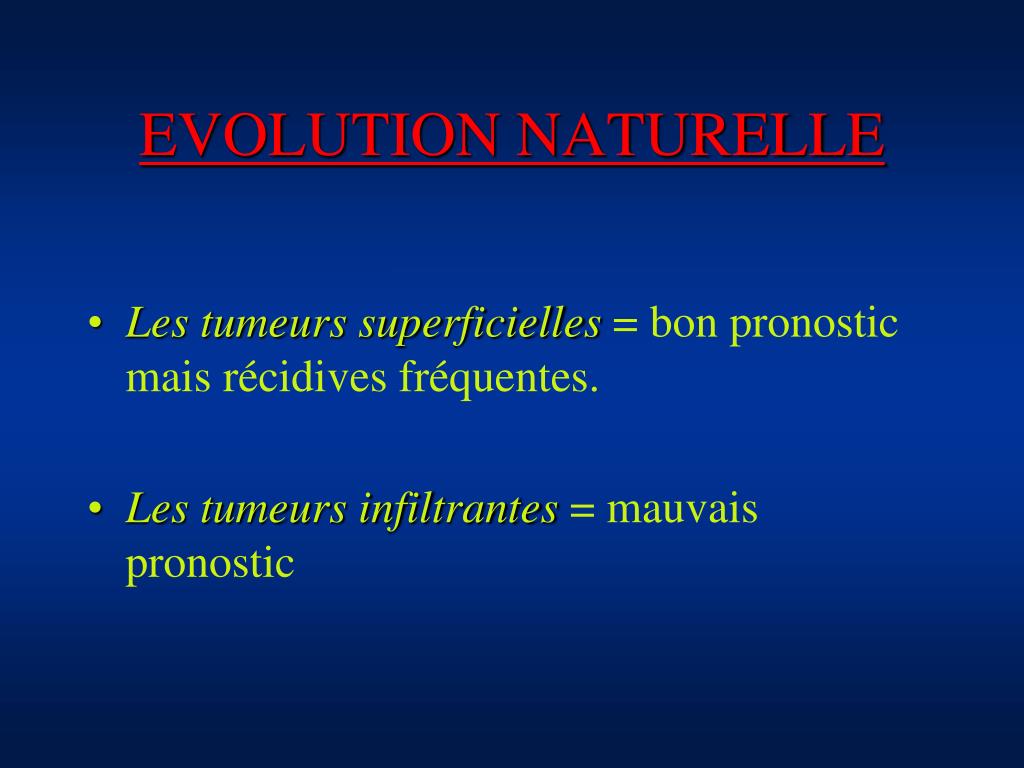 EVOLUTION NATURELLE

• Les tumeurs superficielles = bon pronostic mais récidives fréquentes.

• Les tumeurs infiltrantes = mauvais pronostic